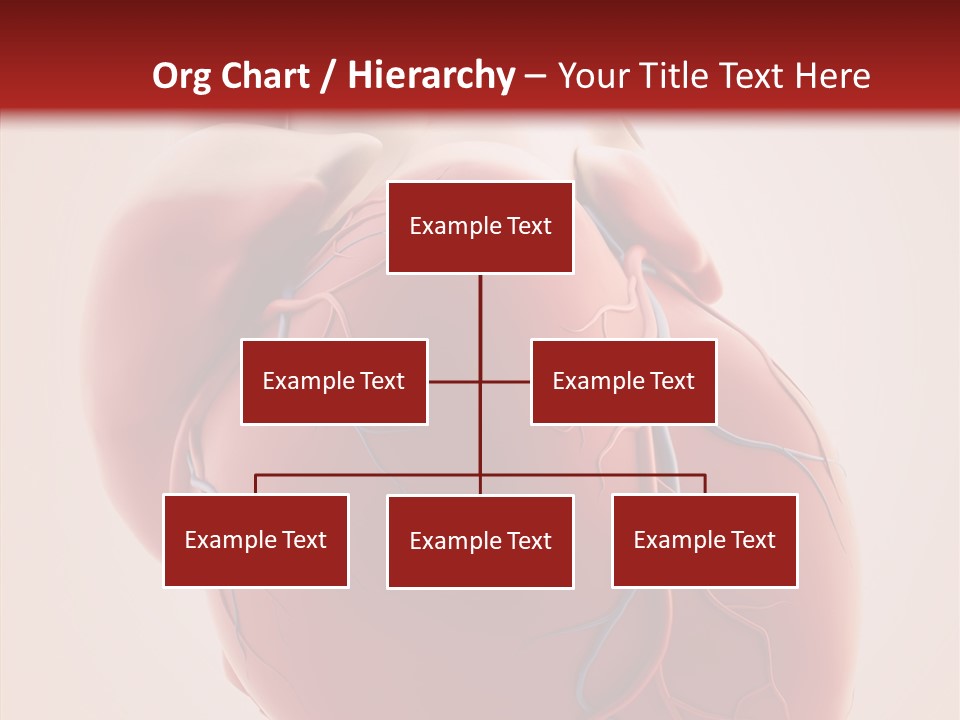 Org Chart / Hierarchy – Your Title Text Here

Example Text

Example Text

Example Text

Example Text

Example Text

Example Text